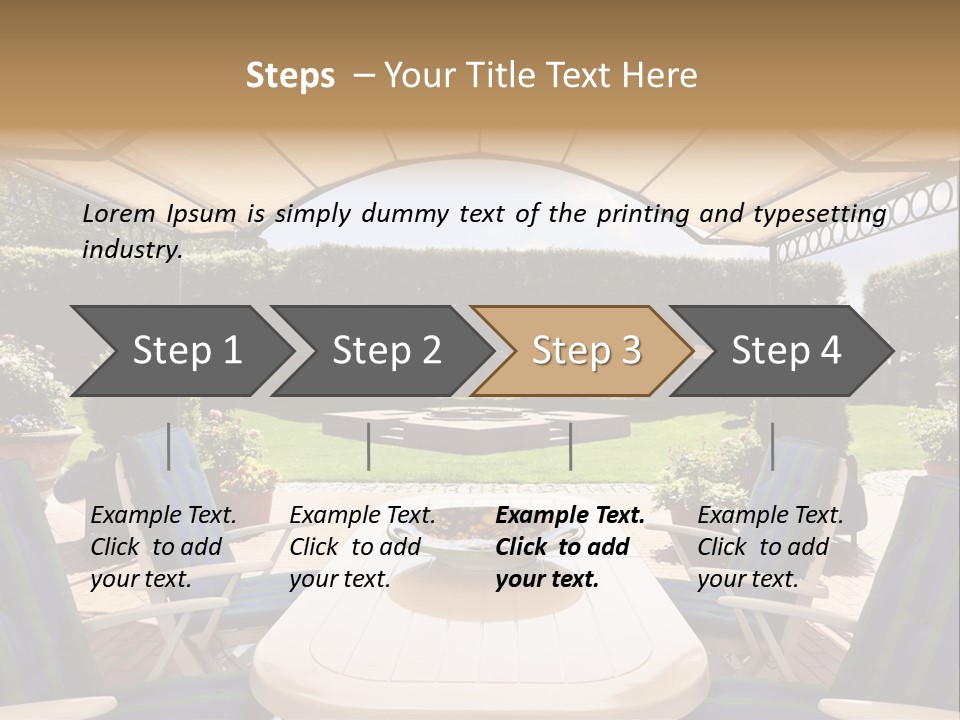 Steps – Your Title Text Here

Lorem Ipsum is simply dummy text of the printing and typesetting industry.

Step 1

Step 2

Step 3

Step 4

Example Text. Click to add your text.

Example Text. Click to add your text.

Example Text. Click to add your text.

Example Text. Click to add your text.